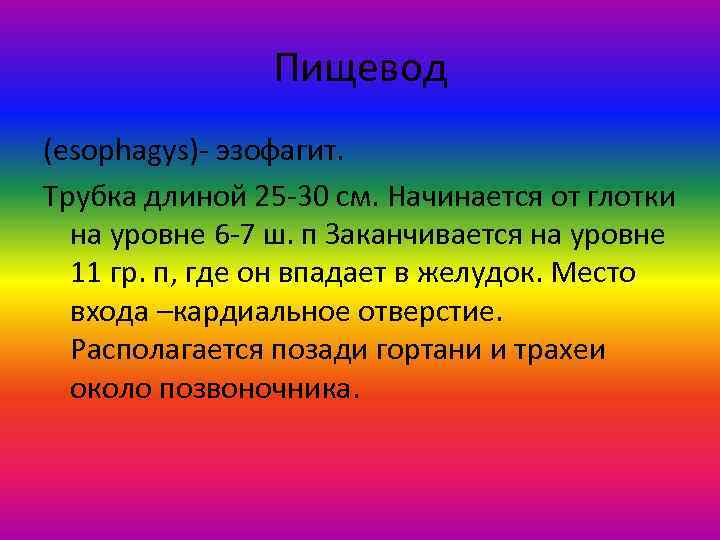 Пищевод

(esophagys)- эзофагит.

Трубка длиной 25-30 см. Начинается от глотки на уровне 6-7 ш. п Заканчивается на уровне 11 гр. п, где он впадает в желудок. Место входа –кардиальное отверстие. Располагается позади гортани и трахеи около позвоночника.